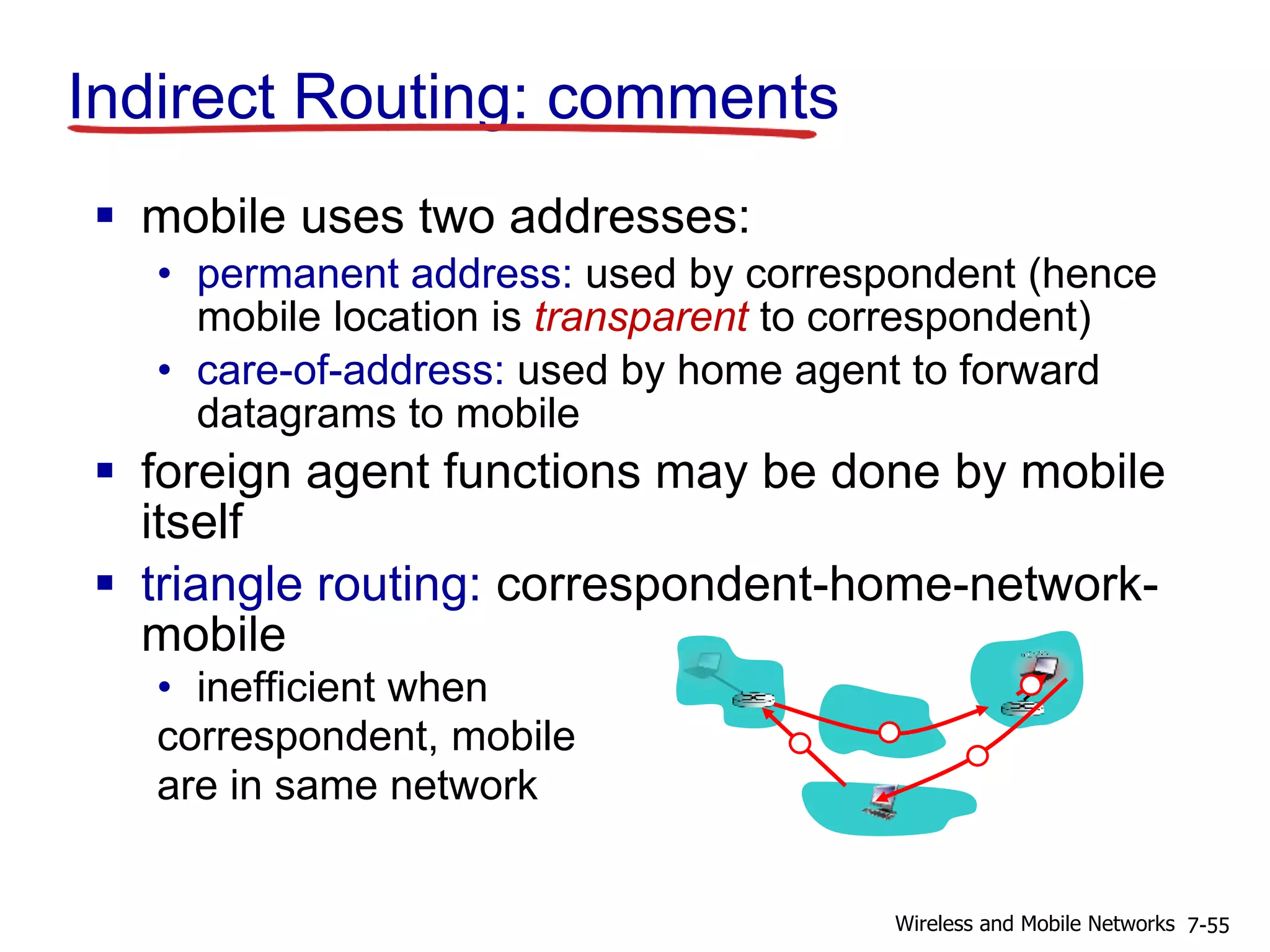 Indirect Routing: comments

▪ mobile uses two addresses:

• permanent address: used by correspondent (hence mobile location is transparent to correspondent)

• care-of-address: used by home agent to forward datagrams to mobile

▪ foreign agent functions may be done by mobile itself

▪ triangle routing: correspondent-home-network-mobile

• inefficient when correspondent, mobile are in same network

Wireless and Mobile Networks 7-55